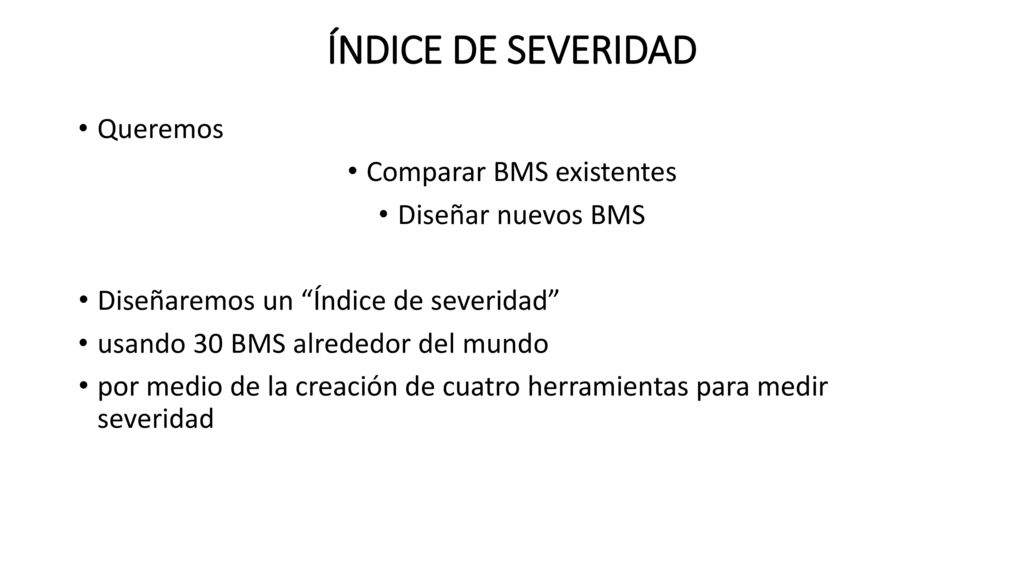 ÍNDICE DE SEVERIDAD

• Queremos

• Comparar BMS existentes

• Diseñar nuevos BMS

• Diseñaremos un “Índice de severidad”

• usando 30 BMS alrededor del mundo

• por medio de la creación de cuatro herramientas para medir severidad